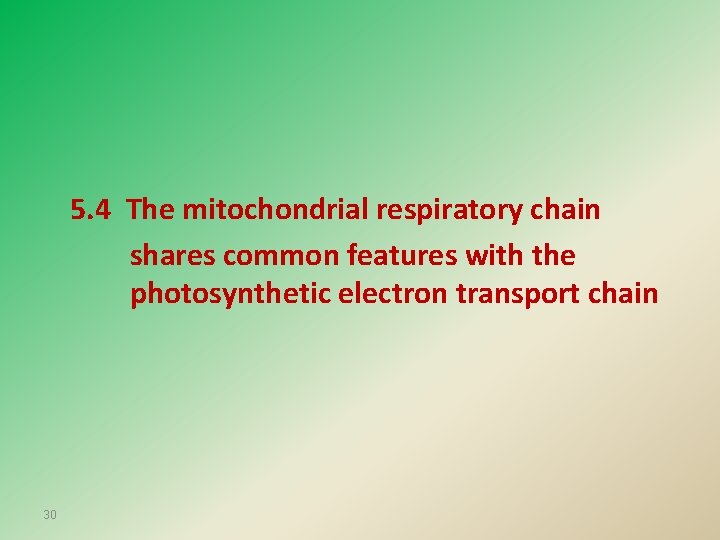 5.4 The mitochondrial respiratory chain shares common features with the photosynthetic electron transport chain

30